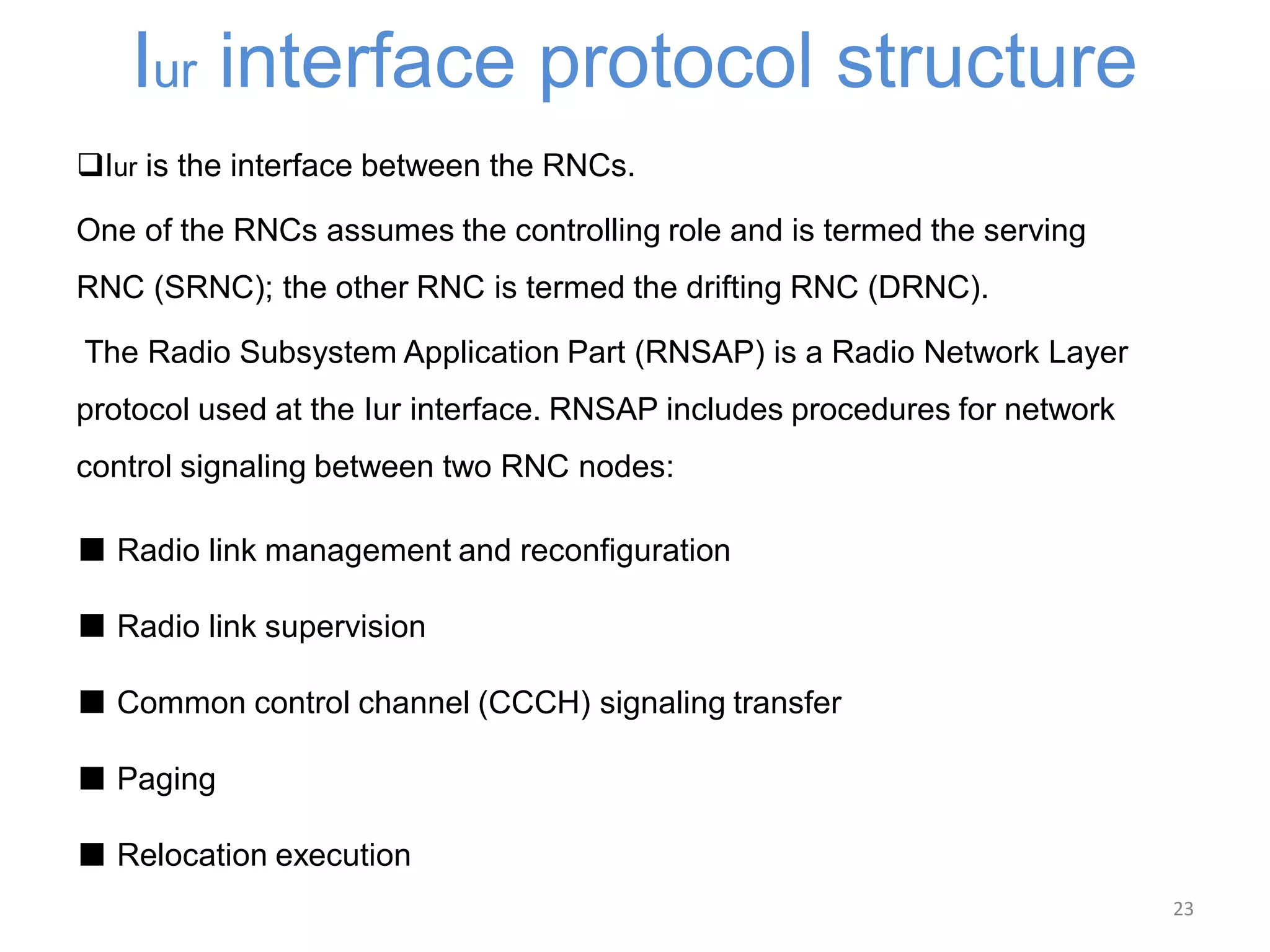 Iur interface protocol structure

❑Iur is the interface between the RNCs.

One of the RNCs assumes the controlling role and is termed the serving RNC (SRNC); the other RNC is termed the drifting RNC (DRNC).

The Radio Subsystem Application Part (RNSAP) is a Radio Network Layer protocol used at the Iur interface. RNSAP includes procedures for network control signaling between two RNC nodes:

■ Radio link management and reconfiguration

■ Radio link supervision

■ Common control channel (CCCH) signaling transfer

■ Paging

■ Relocation execution

23